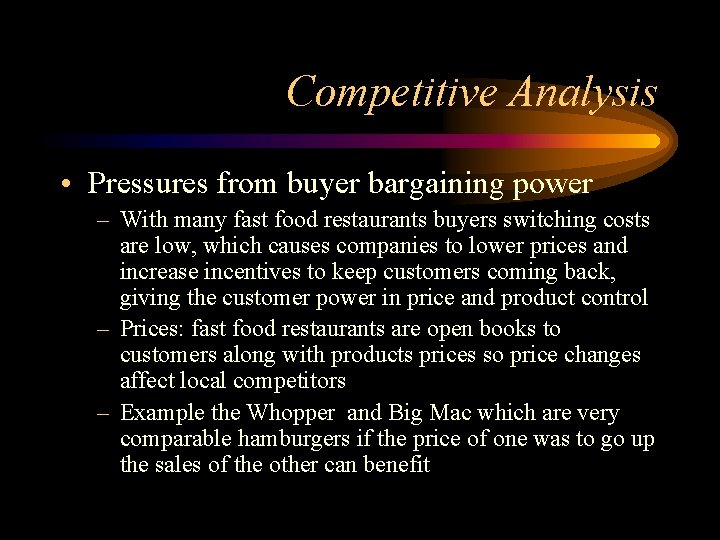 Competitive Analysis

• Pressures from buyer bargaining power

– With many fast food restaurants buyers switching costs are low, which causes companies to lower prices and increase incentives to keep customers coming back, giving the customer power in price and product control

– Prices: fast food restaurants are open books to customers along with products prices so price changes affect local competitors

– Example the Whopper and Big Mac which are very comparable hamburgers if the price of one was to go up the sales of the other can benefit